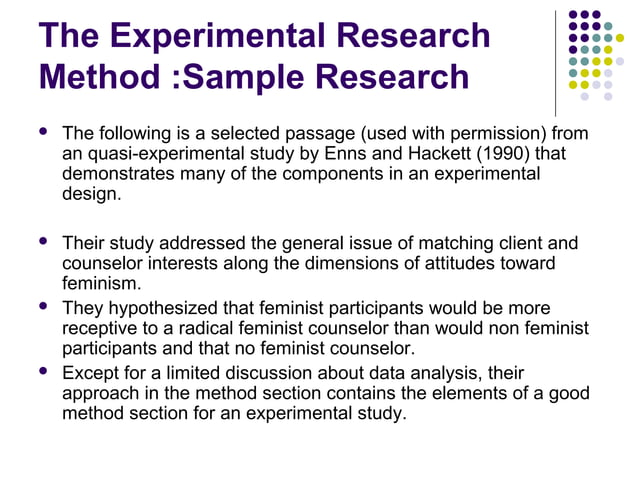 The Experimental Research Method :Sample Research

- The following is a selected passage (used with permission) from an quasi-experimental study by Enns and Hackett (1990) that demonstrates many of the components in an experimental design.

- Their study addressed the general issue of matching client and counselor interests along the dimensions of attitudes toward feminism.
- They hypothesized that feminist participants would be more receptive to a radical feminist counselor than would non feminist participants and that no feminist counselor.
- Except for a limited discussion about data analysis, their approach in the method section contains the elements of a good method section for an experimental study.